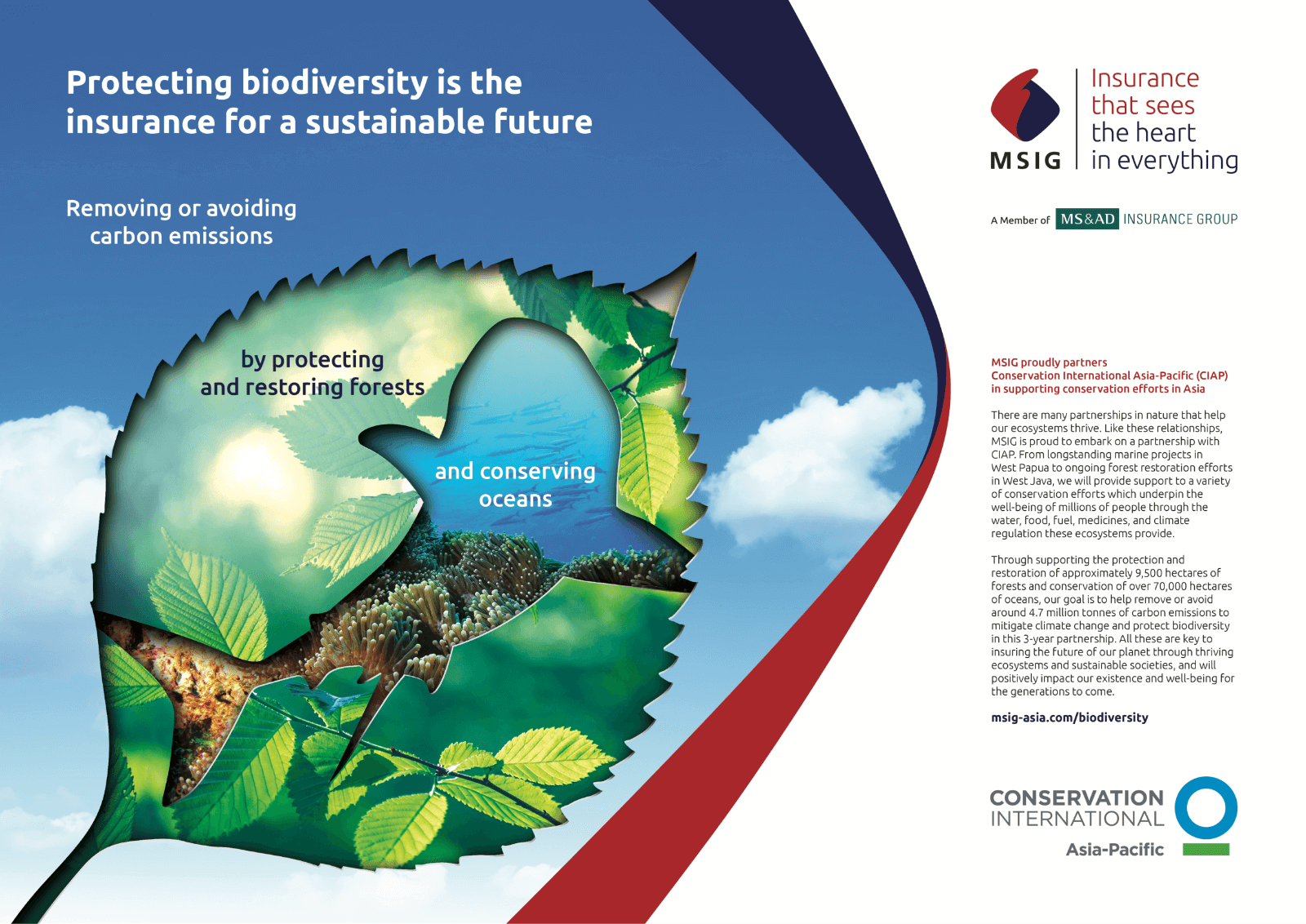 Protecting biodiversity is the insurance for a sustainable future

Removing or avoiding carbon emissions

by protecting and restoring forests

and conserving oceans

MSIG

Insurance that sees the heart in everything

A Member of MS&AD INSURANCE GROUP

MSIG proudly partners Conservation International Asia-Pacific (CIAP) in supporting conservation efforts in Asia

There are many partnerships in nature that help our ecosystems thrive. Like these relationships, MSIG is proud to embark on a partnership with CIAP. From longstanding marine projects in West Papua to ongoing forest restoration efforts in West Java, we will provide support to a variety of conservation efforts which underpin the well-being of millions of people through the water, food, fuel, medicines, and climate regulation these ecosystems provide.

Through supporting the protection and restoration of approximately 9,500 hectares of forests and conservation of over 70,000 hectares of oceans, our goal is to help remove or avoid around 4.7 million tonnes of carbon emissions to mitigate climate change and protect biodiversity in this 3-year partnership. All these are key to insuring the future of our planet through thriving ecosystems and sustainable societies, and will positively impact our existence and well-being for the generations to come.

msig-asia.com/biodiversity

CONSERVATION INTERNATIONAL Asia-Pacific